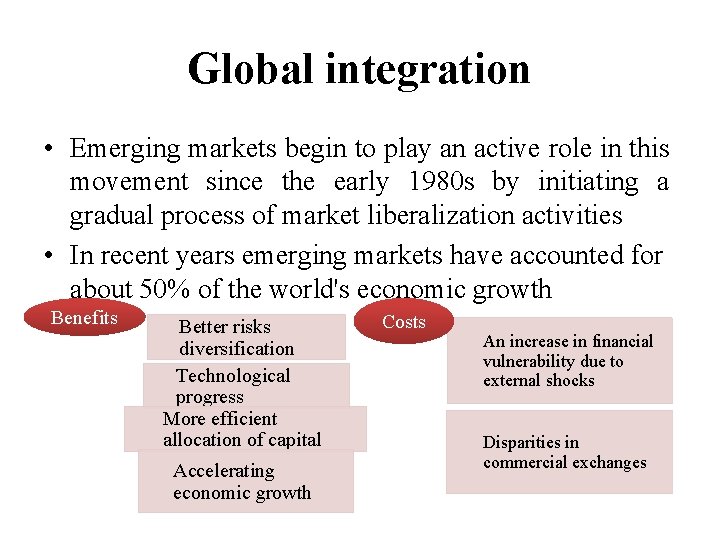 Global integration

• Emerging markets begin to play an active role in this movement since the early 1980s by initiating a gradual process of market liberalization activities

• In recent years emerging markets have accounted for about 50% of the world's economic growth

Benefits

Better risks diversification

Technological progress

More efficient allocation of capital

Accelerating economic growth

Costs

An increase in financial vulnerability due to external shocks

Disparities in commercial exchanges